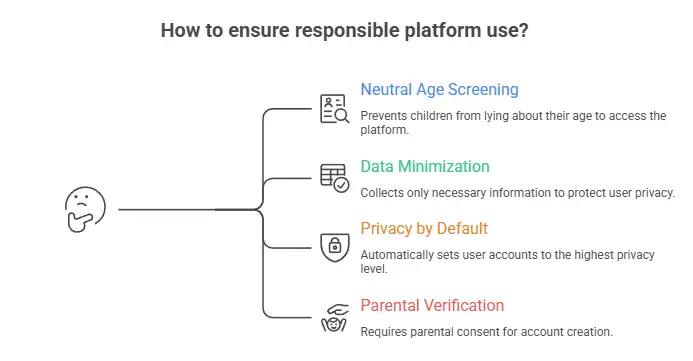 How to ensure responsible platform use?

Neutral Age Screening

Prevents children from lying about their age to access the platform.

Data Minimization

Collects only necessary information to protect user privacy.

Privacy by Default

Automatically sets user accounts to the highest privacy level.

Parental Verification

Requires parental consent for account creation.